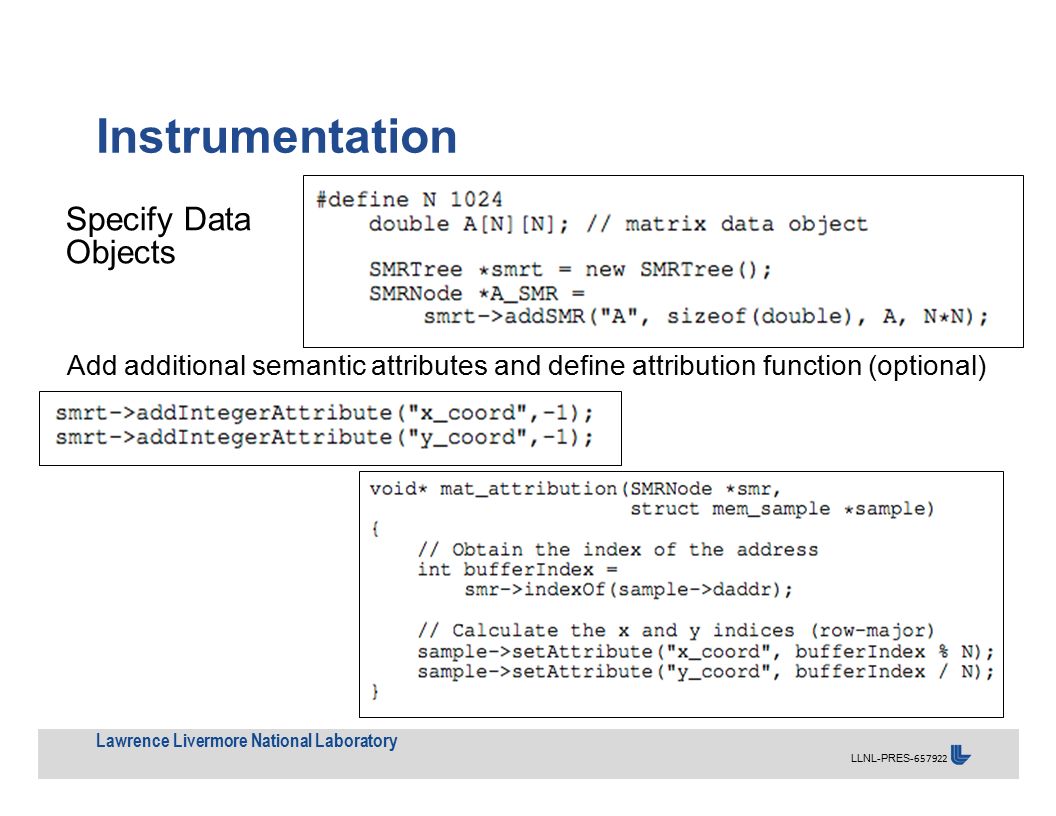 Instrumentation

Specify Data Objects

#define N 1024
double A[N][N]; // matrix data object

SMRTree *smrt = new SMRTree();
SMRNode *A_SMR =
smrt->addSMR("A", sizeof(double), A, N*N);

Add additional semantic attributes and define attribution function (optional)

smrt->addIntegerAttribute("x_coord",-1);
smrt->addIntegerAttribute("y_coord",-1);

void* mat_attribution(SMRNode *smr,
struct mem_sample *sample)
{
// Obtain the index of the address
int bufferIndex =
smr->indexOf(sample->daddr);

// Calculate the x and y indices (row-major)
sample->setAttribute("x_coord", bufferIndex % N);
sample->setAttribute("y_coord", bufferIndex / N);
}

Lawrence Livermore National Laboratory

LLNL-PRES-657922